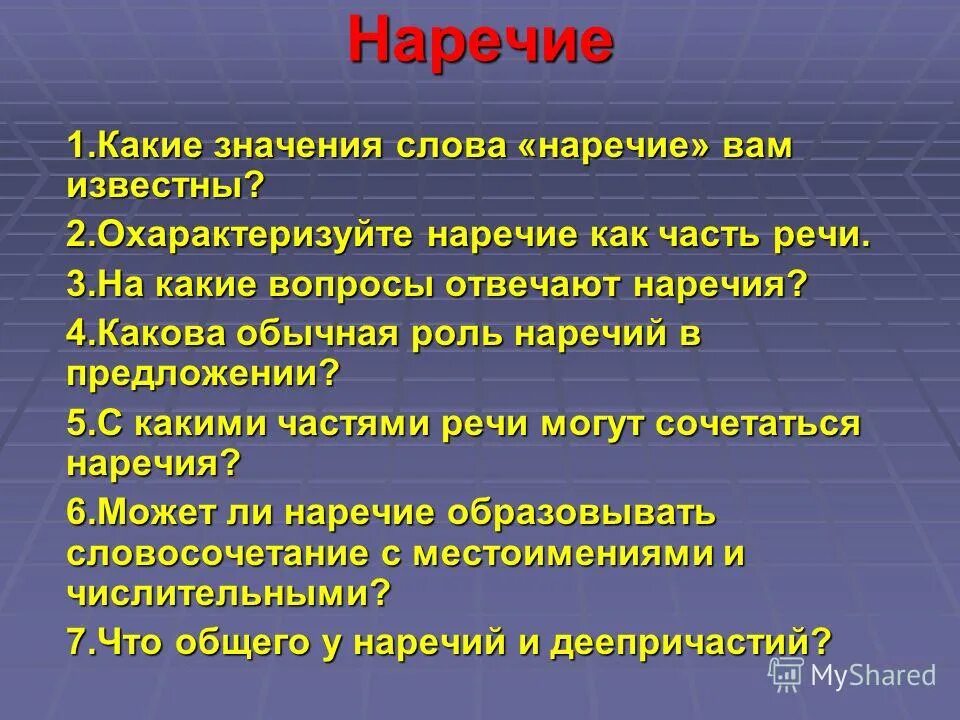 Наречие

1.Какие значения слова «наречие» вам известны?

2.Охарактеризуйте наречие как часть речи.

3.На какие вопросы отвечают наречия?

4.Какова обычная роль наречий в предложении?

5.С какими частями речи могут сочетаться наречия?

6.Может ли наречие образовывать словосочетание с местоимениями и числительными?

7.Что общего у наречий и деепричастий?

MyShared